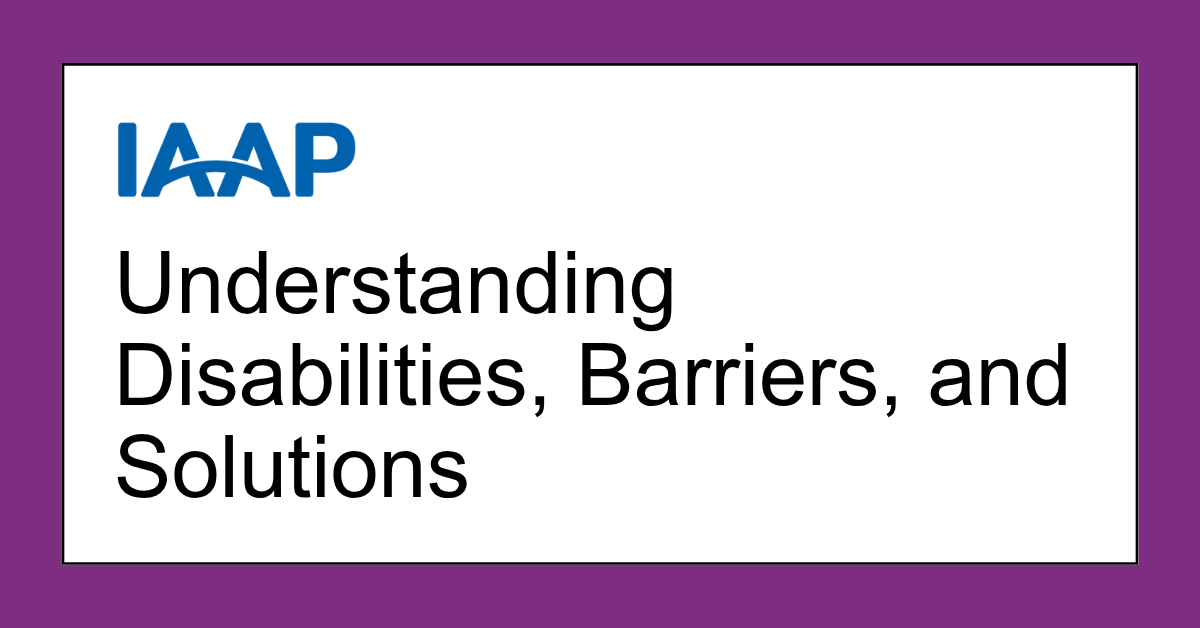 IAAP

Understanding Disabilities, Barriers, and Solutions